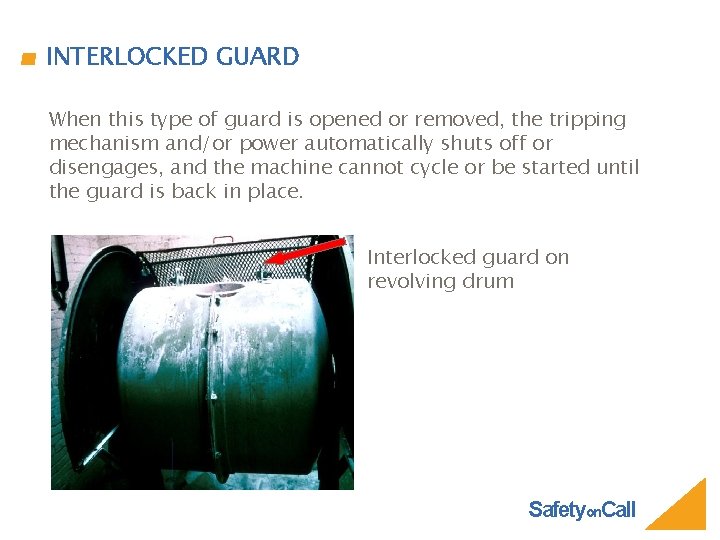 INTERLOCKED GUARD

When this type of guard is opened or removed, the tripping mechanism and/or power automatically shuts off or disengages, and the machine cannot cycle or be started until the guard is back in place.

Interlocked guard on revolving drum

SafetyonCall